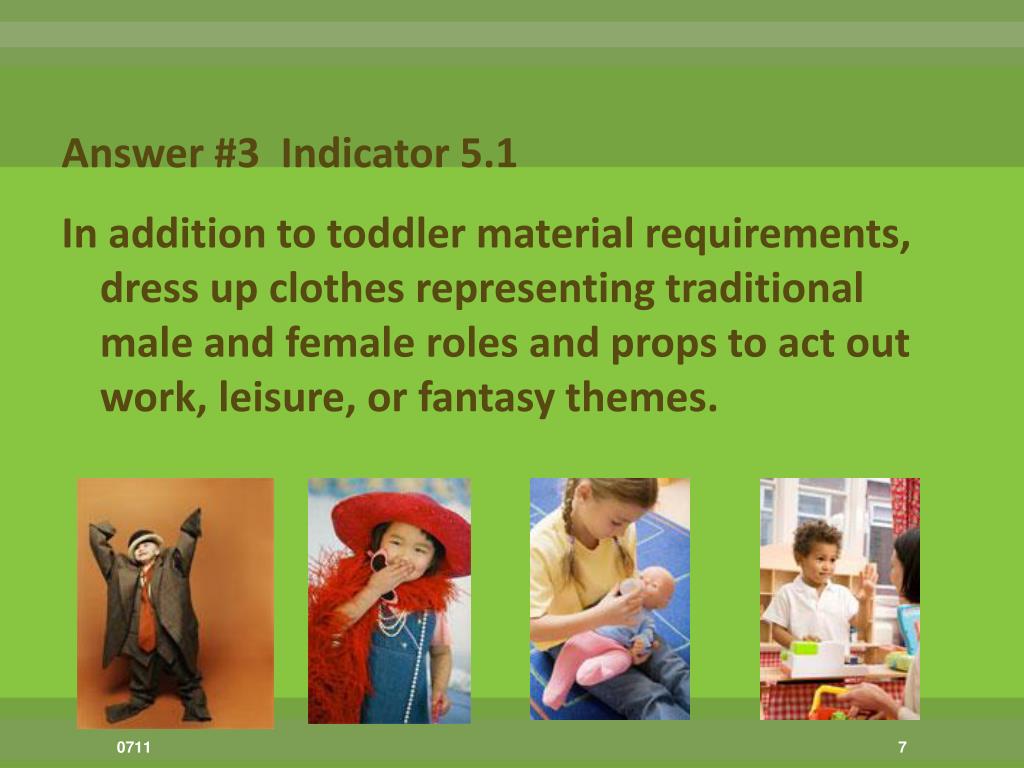 Answer #3 Indicator 5.1

In addition to toddler material requirements, dress up clothes representing traditional male and female roles and props to act out work, leisure, or fantasy themes.

0711

7